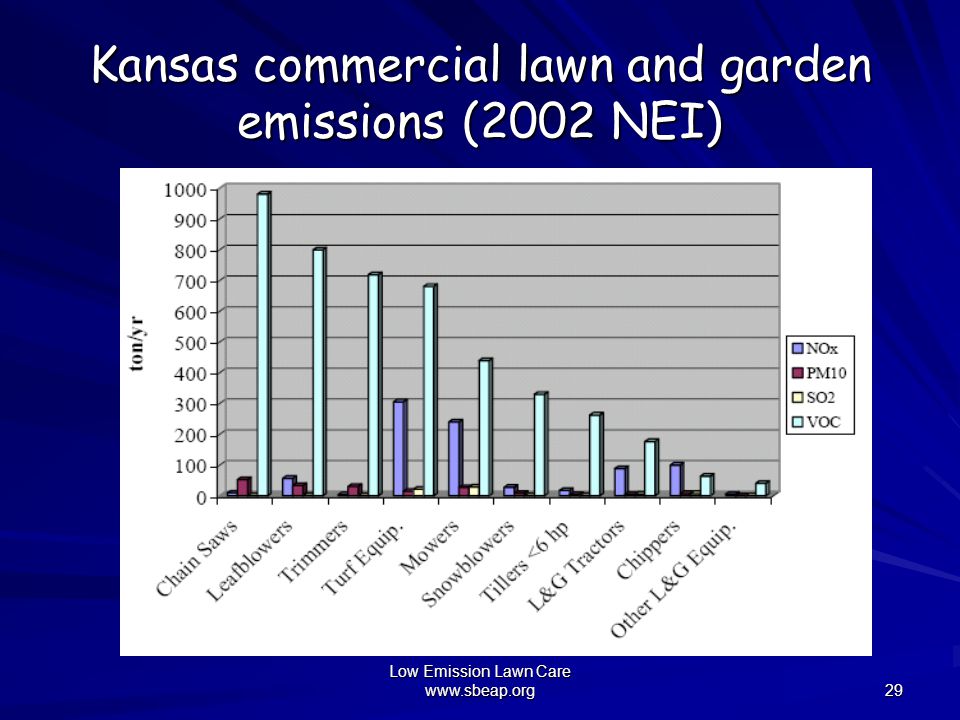 Kansas commercial lawn and garden emissions (2002 NEI)

ton/yr

1000
900
800
700
600
500
400
300
200
100
0

Chain Saws
Leafblowers
Trimmers
Turf Equip.
Mowers
Snowblowers
Tillers <6 hp
L&G Tractors
Chippers
Other L&G Equip.

NOx
PM10
SO2
VOC

Low Emission Lawn Care
www.sbeap.org

29